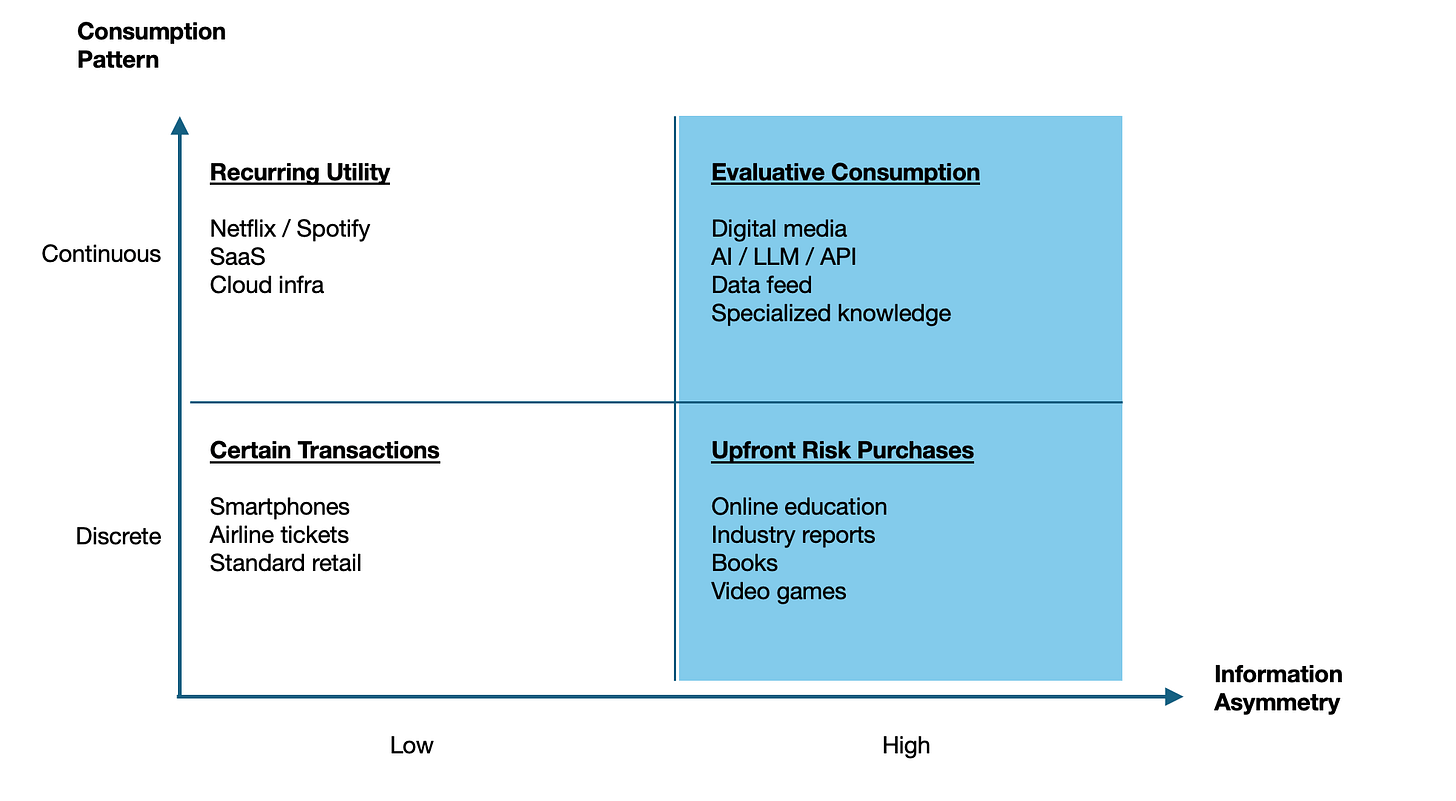 Consumption Pattern

Continuous

Recurring Utility

Netflix / Spotify
SaaS
Cloud infra

Evaluative Consumption

Digital media
AI / LLM / API
Data feed
Specialized knowledge

Discrete

Certain Transactions

Smartphones
Airline tickets
Standard retail

Upfront Risk Purchases

Online education
Industry reports
Books
Video games

Information Asymmetry

Low

High